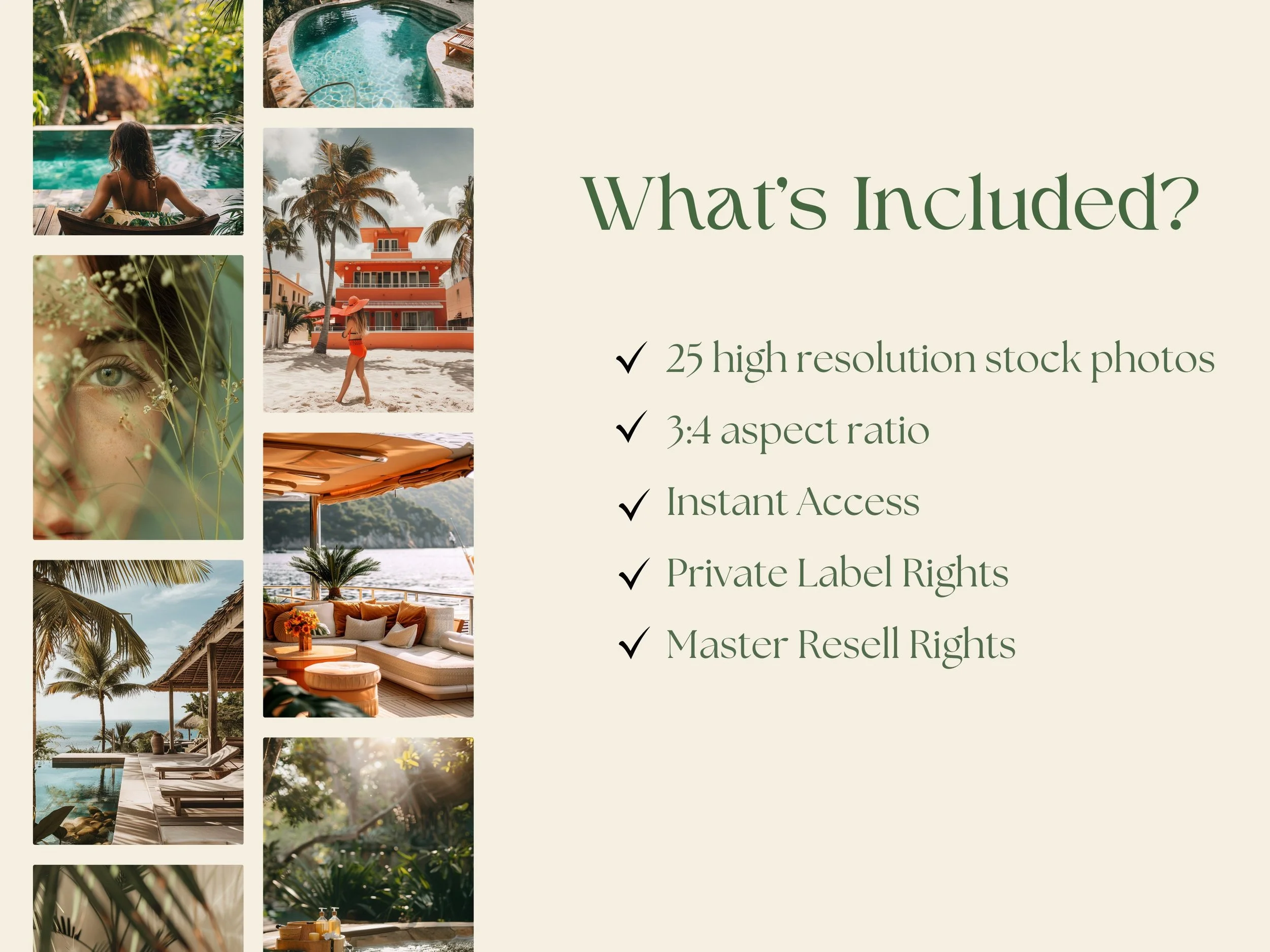 What's Included?

✓ 25 high resolution stock photos
✓ 3:4 aspect ratio
✓ Instant Access
✓ Private Label Rights
✓ Master Resell Rights